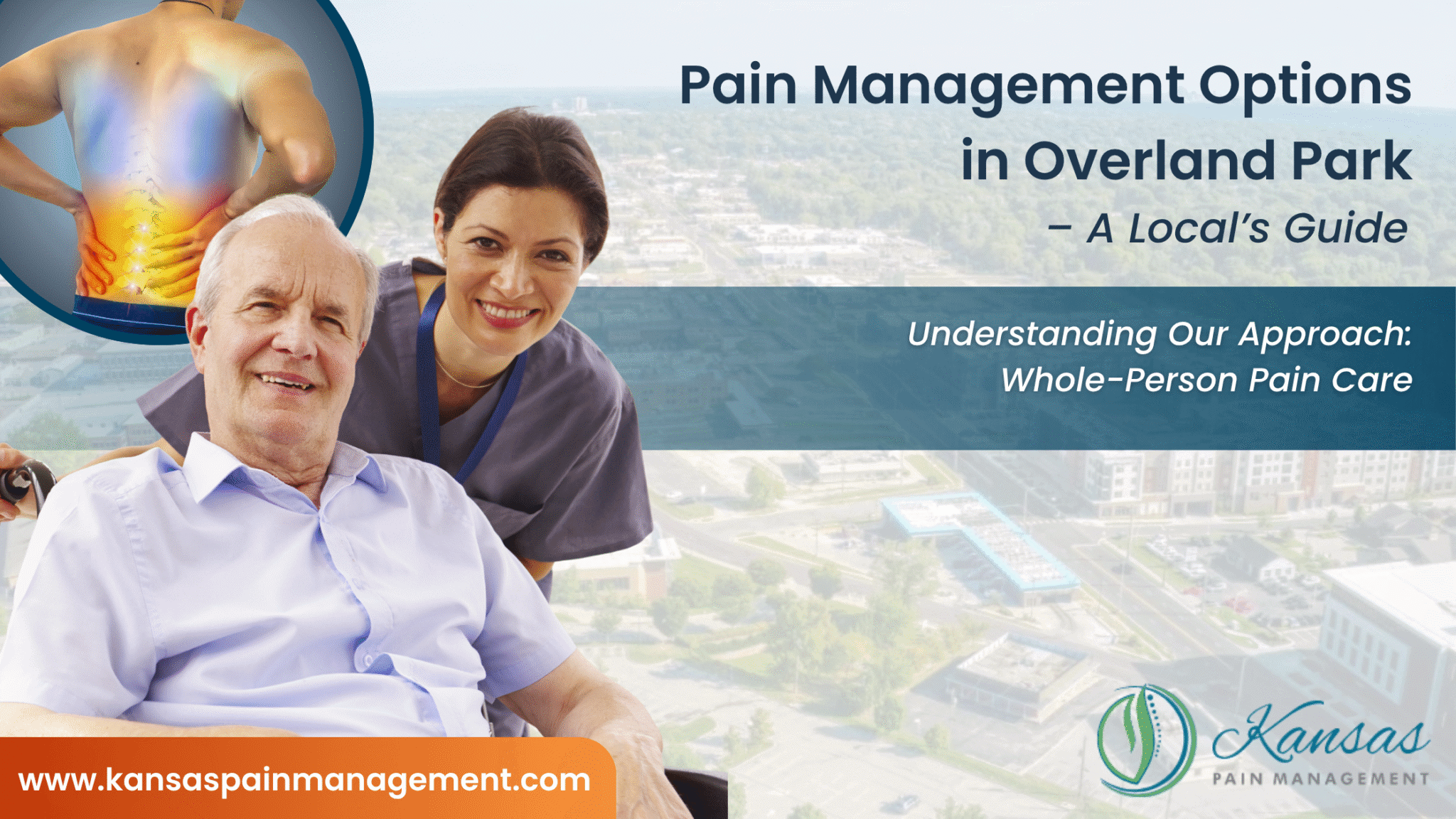 Pain Management Options in Overland Park

– A Local's Guide

Understanding Our Approach: Whole-Person Pain Care

www.kansaspainmanagement.com

Kansas
PAIN MANAGEMENT